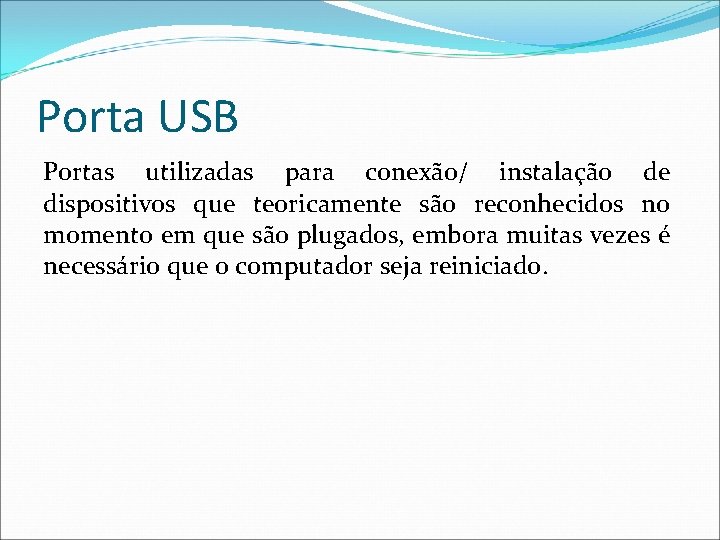 Porta USB

Portas utilizadas para conexão/ instalação de dispositivos que teoricamente são reconhecidos no momento em que são plugados, embora muitas vezes é necessário que o computador seja reiniciado.